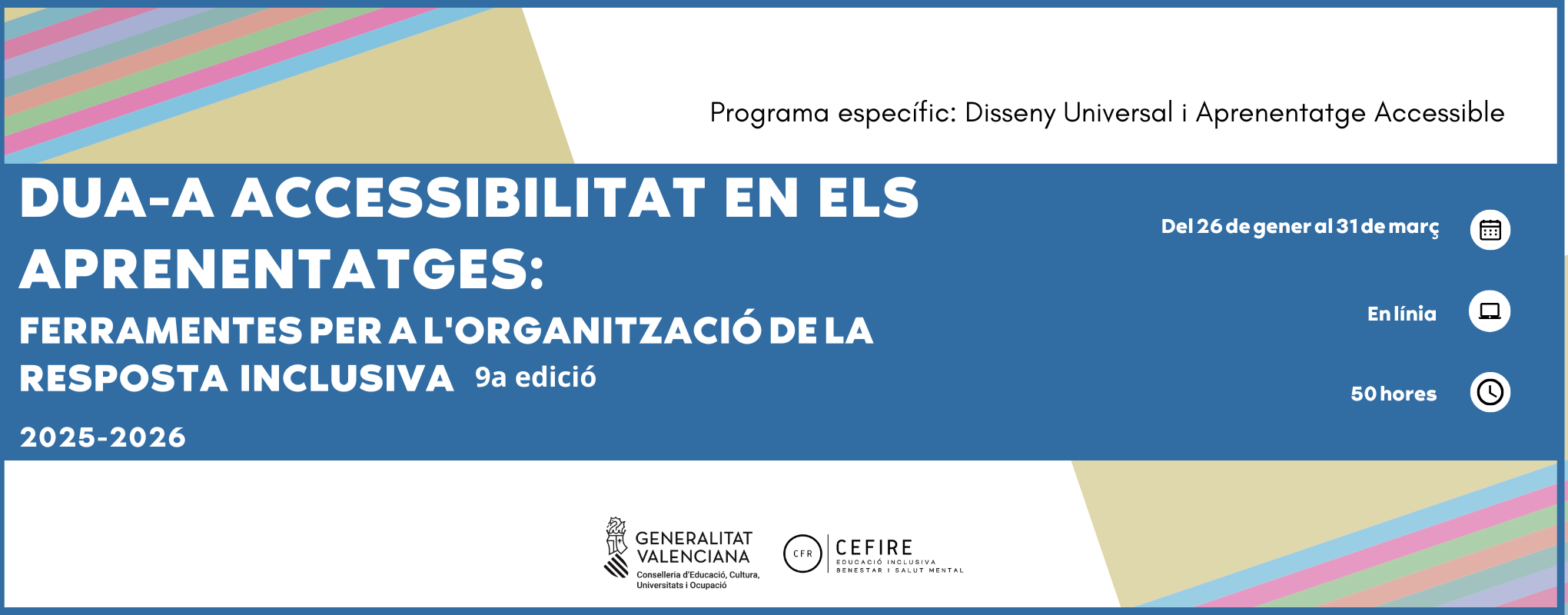 Programa específic: Disseny Universal i Aprenentatge Accessible

DUA-A ACCESSIBILITAT EN ELS APRENENTATGES:

FERRAMENTES PER A L'ORGANITZACIÓ DE LA RESPOSTA INCLUSIVA 9a edició

2025-2026

Del 26 de gener al 31 de març

En línia

50 hores

GENERALITAT VALENCIANA
Conselleria d'Educació, Cultura, Universitats i Ocupació

CFR

CEFIRE
EDUCACIÓ INCLUSIVA
BENESTAR I SALUT MENTAL